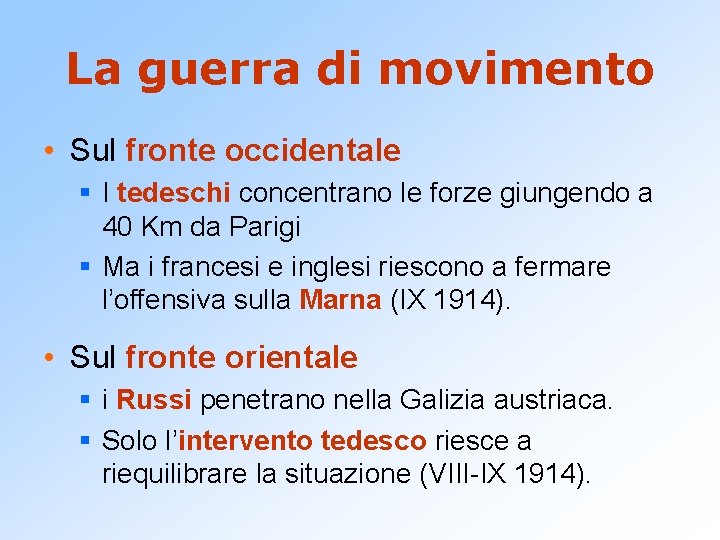 La guerra di movimento

• Sul fronte occidentale
  ▪ I tedeschi concentrano le forze giungendo a 40 Km da Parigi
  ▪ Ma i francesi e inglesi riescono a fermare l'offensiva sulla Marna (IX 1914).

• Sul fronte orientale
  ▪ i Russi penetrano nella Galizia austriaca.
  ▪ Solo l'intervento tedesco riesce a riequilibrare la situazione (VIII-IX 1914).